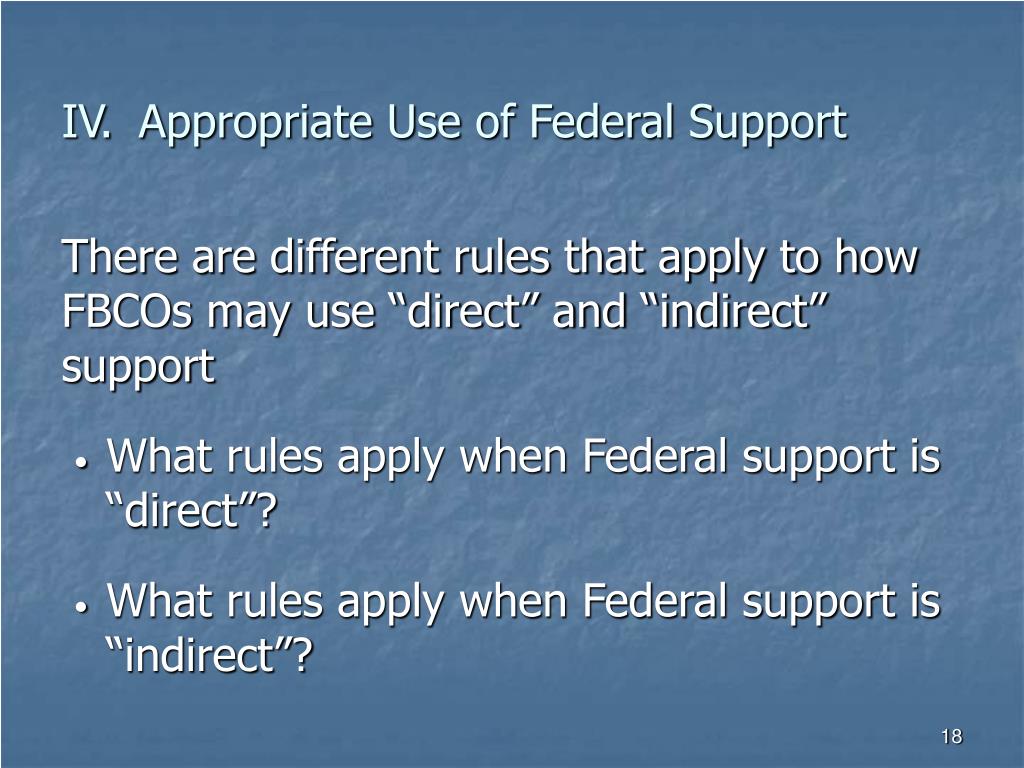 IV. Appropriate Use of Federal Support

There are different rules that apply to how FBCOs may use “direct” and “indirect” support

• What rules apply when Federal support is “direct”?

• What rules apply when Federal support is “indirect”?

18